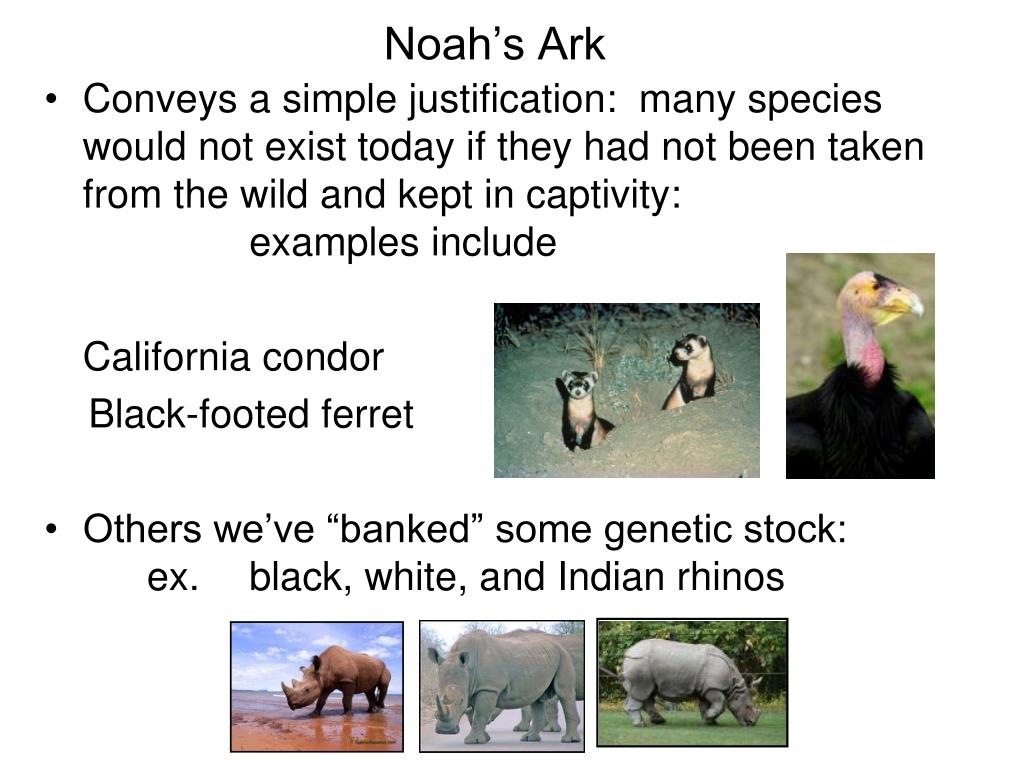 Noah’s Ark

• Conveys a simple justification: many species would not exist today if they had not been taken from the wild and kept in captivity:
examples include

California condor
Black-footed ferret

• Others we’ve “banked” some genetic stock:
ex. black, white, and Indian rhinos